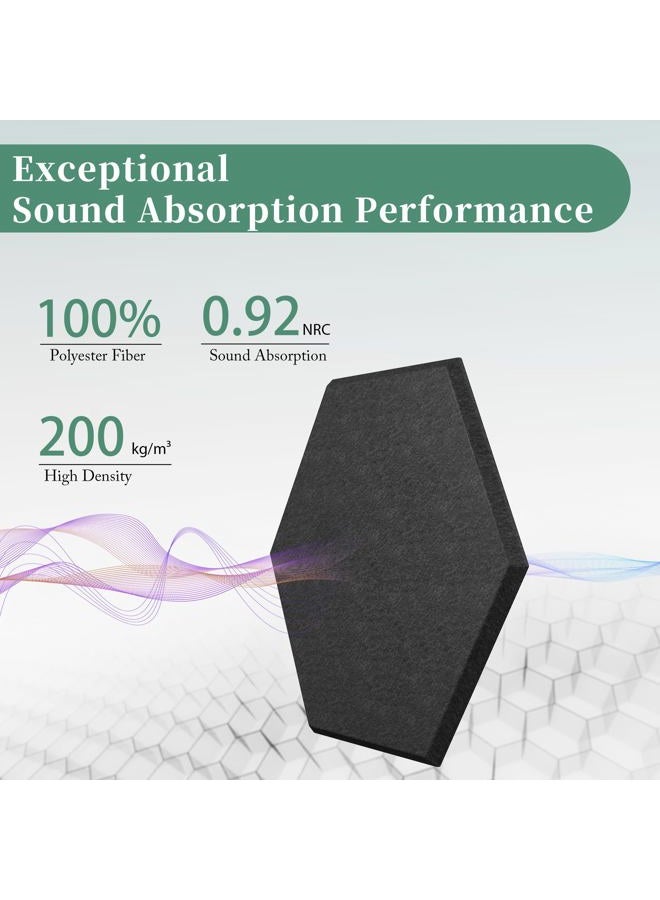 Exceptional Sound Absorption Performance

100%
Polyester Fiber

0.92 NRC
Sound Absorption

200 kg/m³
High Density